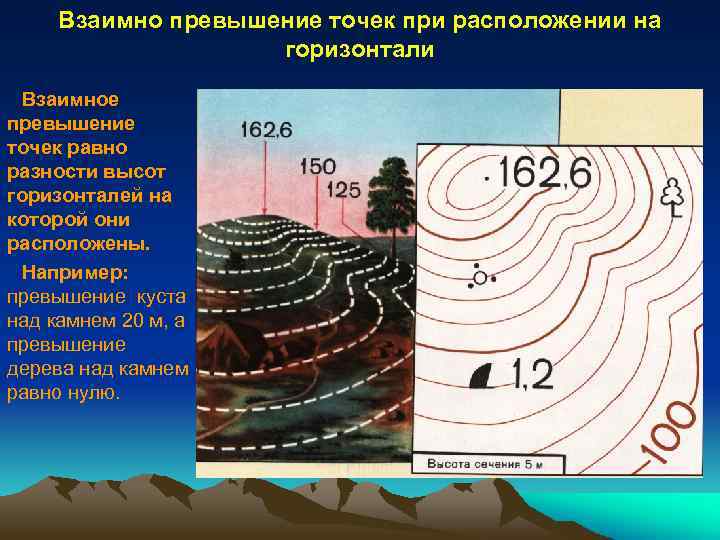 Взаимно превышение точек при расположении на горизонтали

Взаимное превышение точек равно разности высот горизонталей на которой они расположены.

Например: превышение куста над камнем 20 м, а превышение дерева над камнем равно нулю.

162,6

150

125

162,6

1,2

100

Высота сечения 5 м